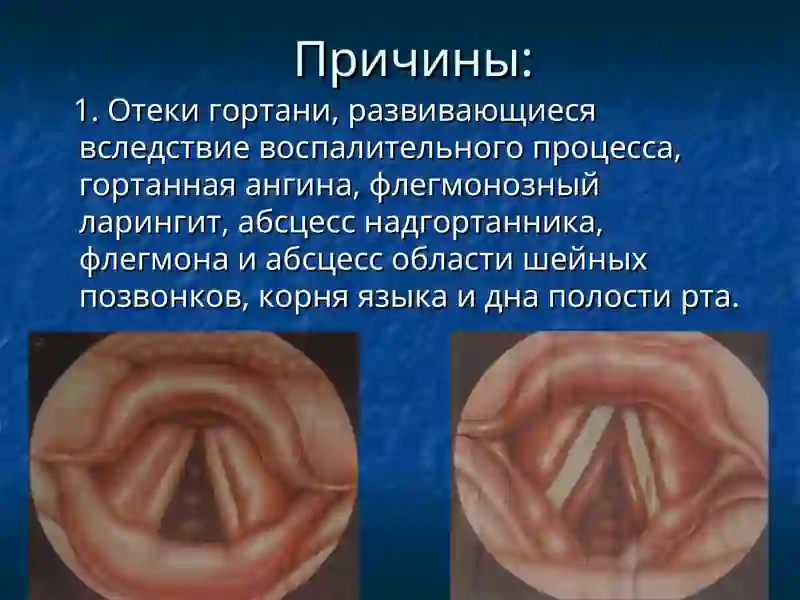 Причины:

1. Отеки гортани, развивающиеся вследствие воспалительного процесса, гортанная ангина, флегмонозный ларингит, абсцесс надгортанника, флегмона и абсцесс области шейных позвонков, корня языка и дна полости рта.